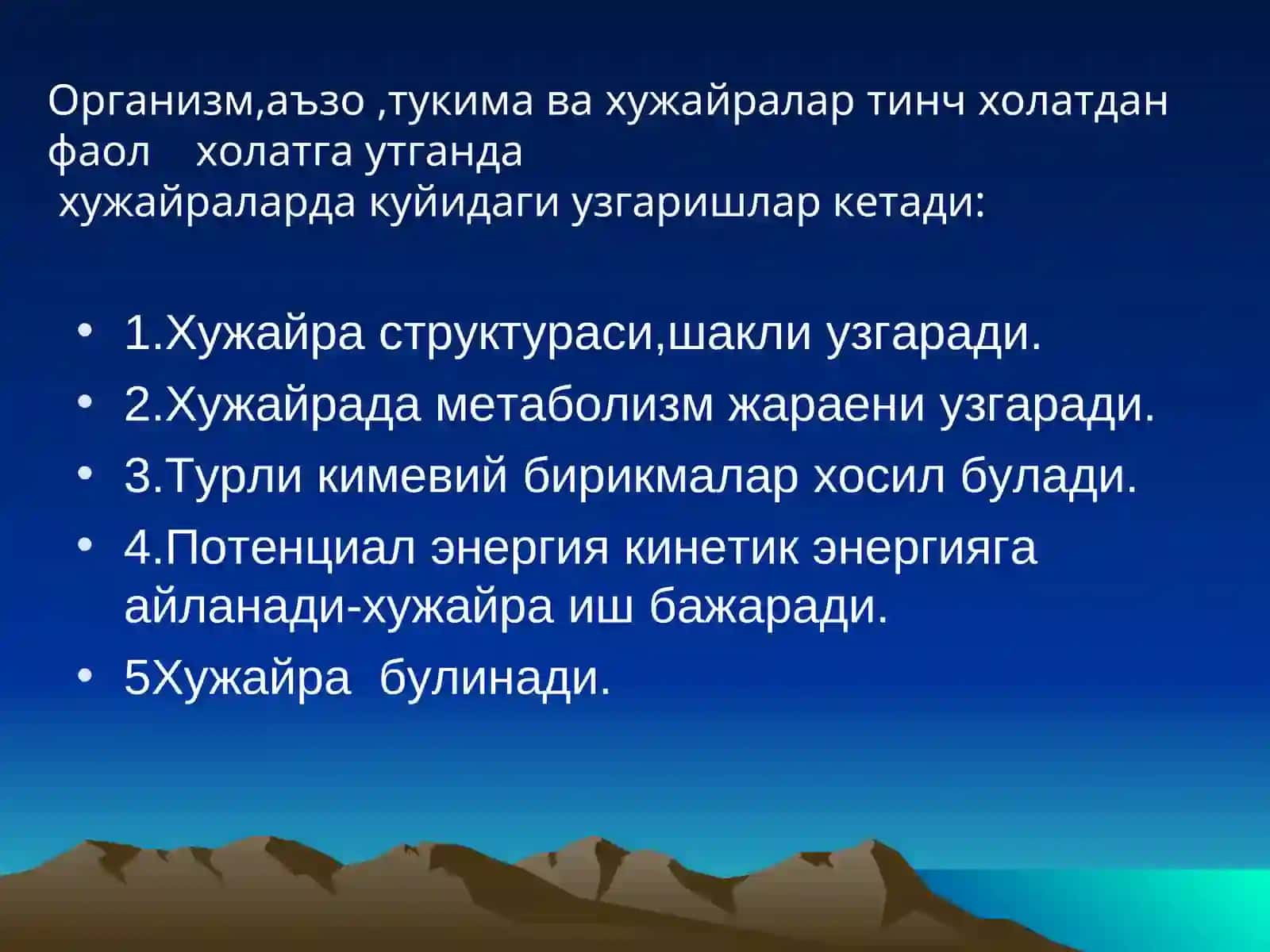 Организм,аъзо ,тукима ва хужайралар тинч холатдан фаол    холатга утганда
 хужайраларда куйидаги узгаришлар кетади:

• 1.Хужайра структураси,шакли узгаради.
• 2.Хужайрада метаболизм жараени узгаради.
• 3.Турли кимевий бирикмалар хосил булади.
• 4.Потенциал энергия кинетик энергияга айланади-хужайра иш бажаради.
• 5Хужайра  булинади.